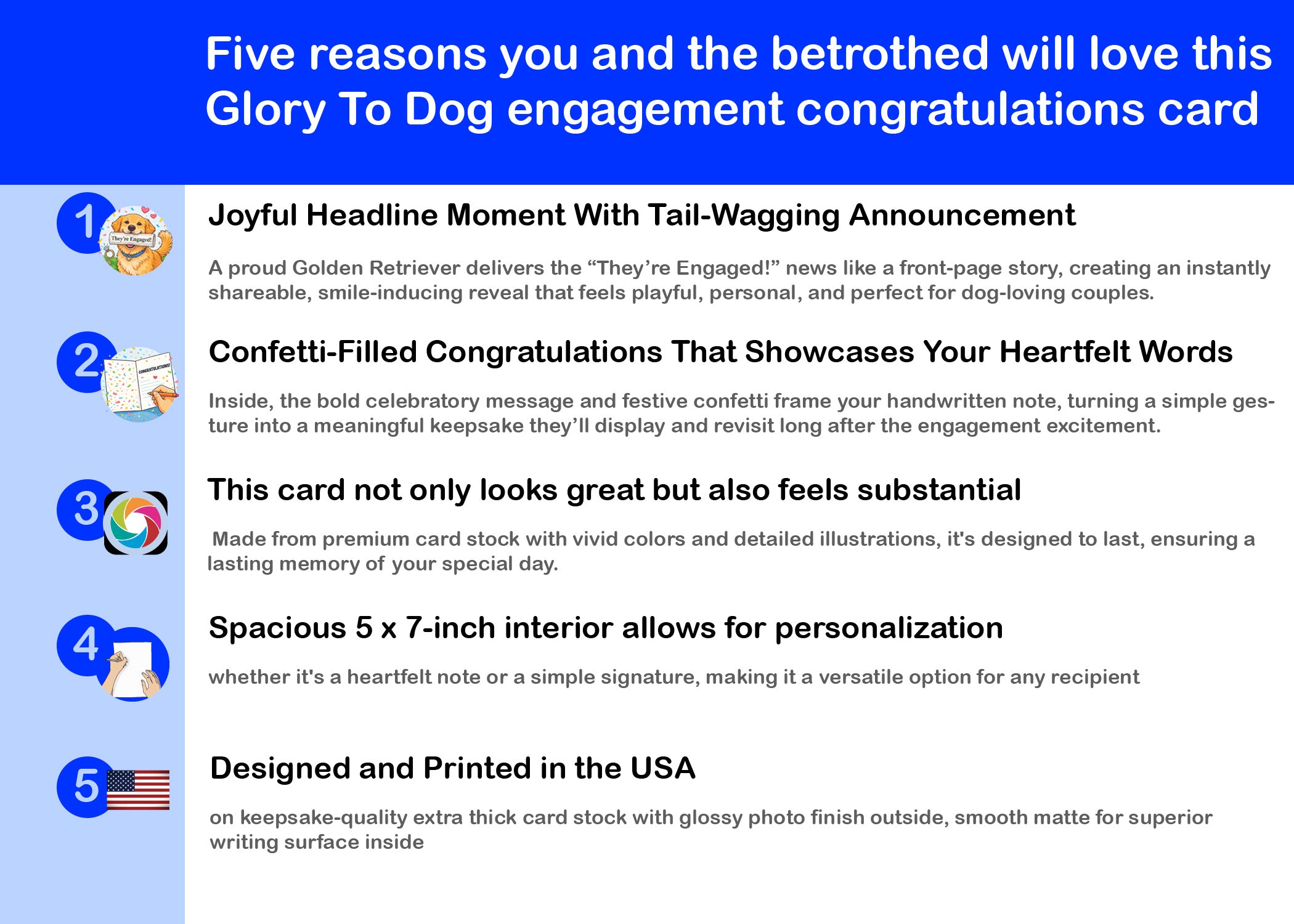 Five reasons you and the betrothed will love this Glory To Dog engagement congratulations card

1

They're Engaged!

Joyful Headline Moment With Tail-Wagging Announcement

A proud Golden Retriever delivers the “They’re Engaged!” news like a front-page story, creating an instantly shareable, smile-inducing reveal that feels playful, personal, and perfect for dog-loving couples.

2

CONGRATULATIONS!

Confetti-Filled Congratulations That Showcases Your Heartfelt Words

Inside, the bold celebratory message and festive confetti frame your handwritten note, turning a simple gesture into a meaningful keepsake they’ll display and revisit long after the engagement excitement.

3

This card not only looks great but also feels substantial

Made from premium card stock with vivid colors and detailed illustrations, it's designed to last, ensuring a lasting memory of your special day.

4

Spacious 5 x 7-inch interior allows for personalization

whether it's a heartfelt note or a simple signature, making it a versatile option for any recipient

5

Designed and Printed in the USA

on keepsake-quality extra thick card stock with glossy photo finish outside, smooth matte for superior writing surface inside